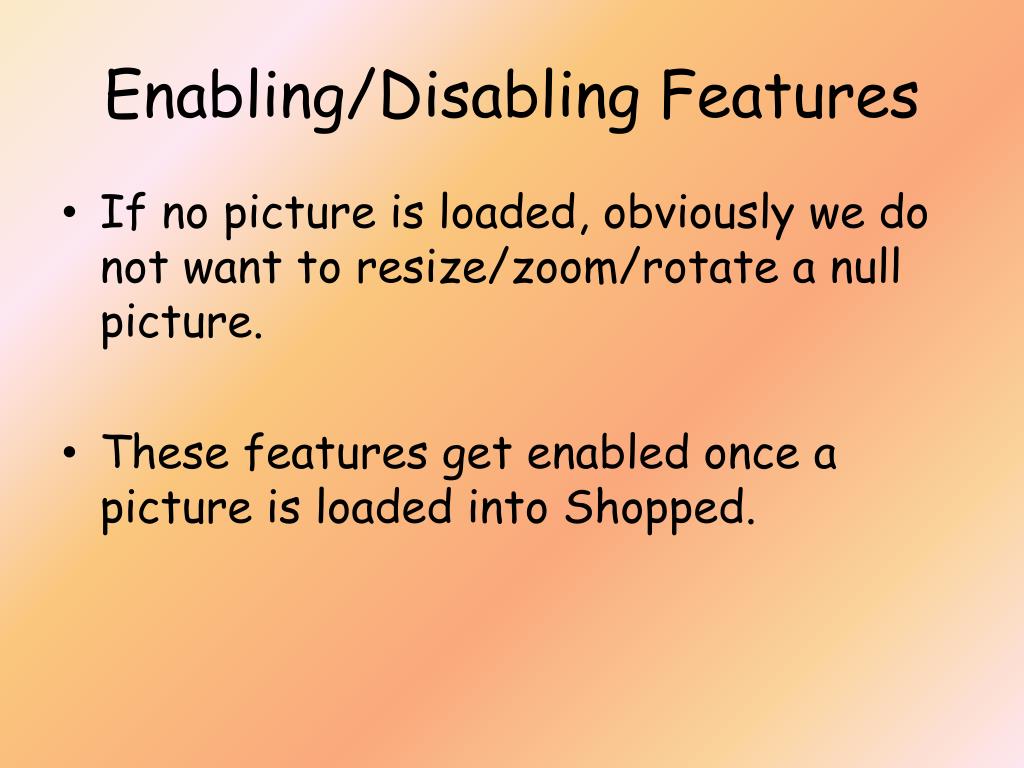 Enabling/Disabling Features

• If no picture is loaded, obviously we do not want to resize/zoom/rotate a null picture.

• These features get enabled once a picture is loaded into Shopped.